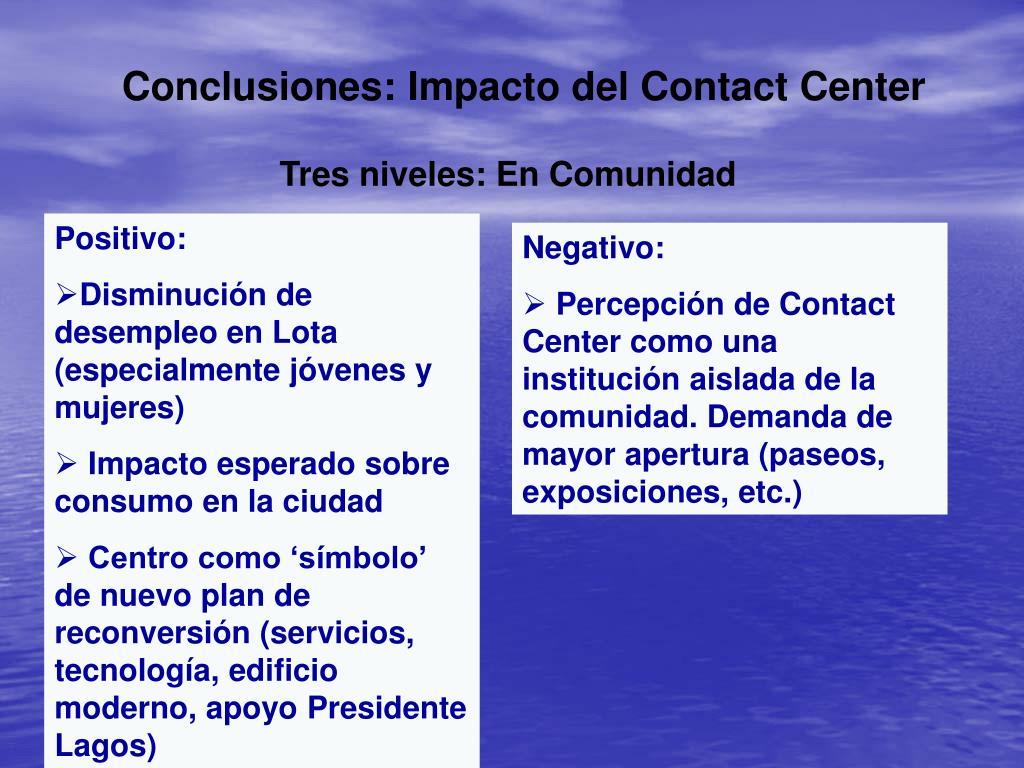 Conclusiones: Impacto del Contact Center

Tres niveles: En Comunidad

Positivo:

➢Disminución de desempleo en Lota (especialmente jóvenes y mujeres)

➢ Impacto esperado sobre consumo en la ciudad

➢ Centro como ‘símbolo’ de nuevo plan de reconversión (servicios, tecnología, edificio moderno, apoyo Presidente Lagos)

Negativo:

➢ Percepción de Contact Center como una institución aislada de la comunidad. Demanda de mayor apertura (paseos, exposiciones, etc.)